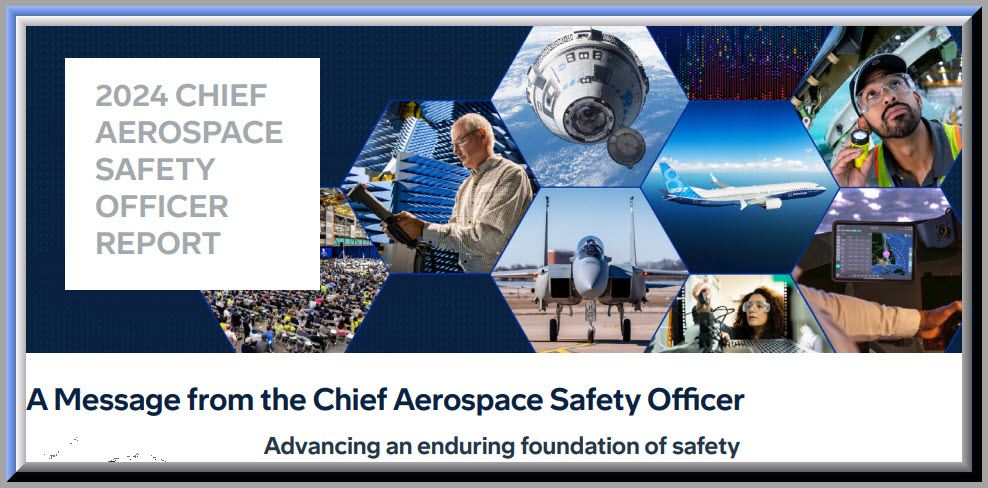 2024 CHIEF AEROSPACE SAFETY OFFICER REPORT

A Message from the Chief Aerospace Safety Officer

Advancing an enduring foundation of safety